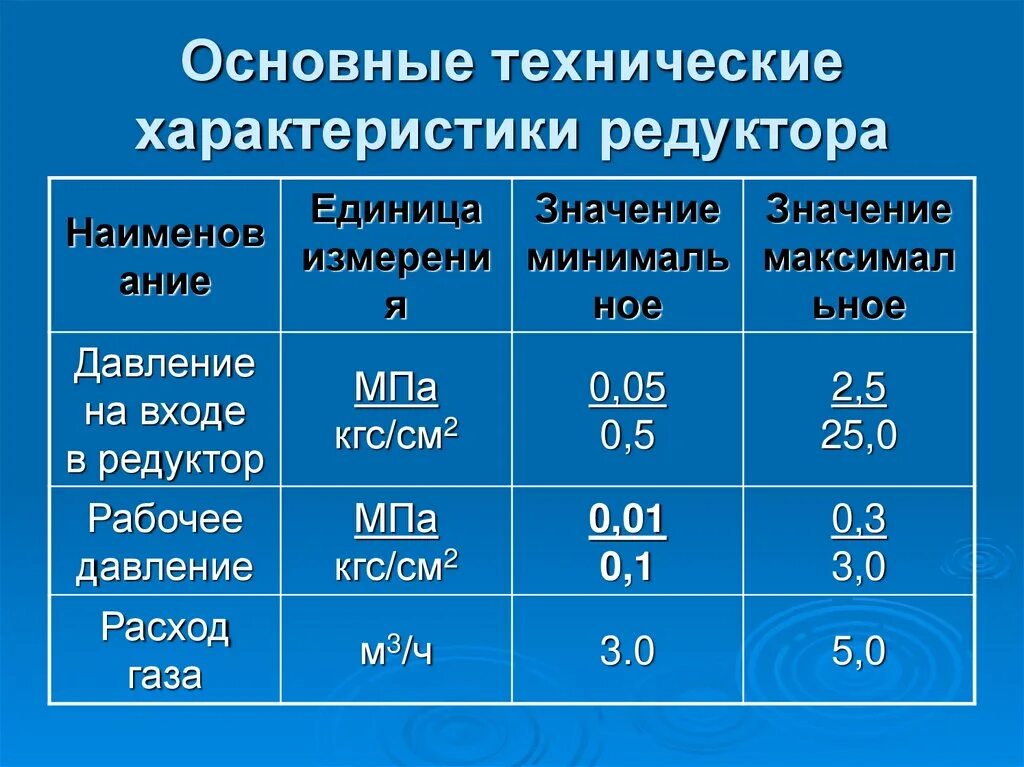 Основные технические характеристики редуктора

| Наименование | Единица измерения | Значение минимальное | Значение максимальное |
|---|---|---|---|
| Давление на входе в редуктор | МПа кгс/см$^2$ | 0,05 0,5 | 2,5 25,0 |
| Рабочее давление | МПа кгс/см$^2$ | 0,01 0,1 | 0,3 3,0 |
| Расход газа | м$^3$/ч | 3.0 | 5,0 |